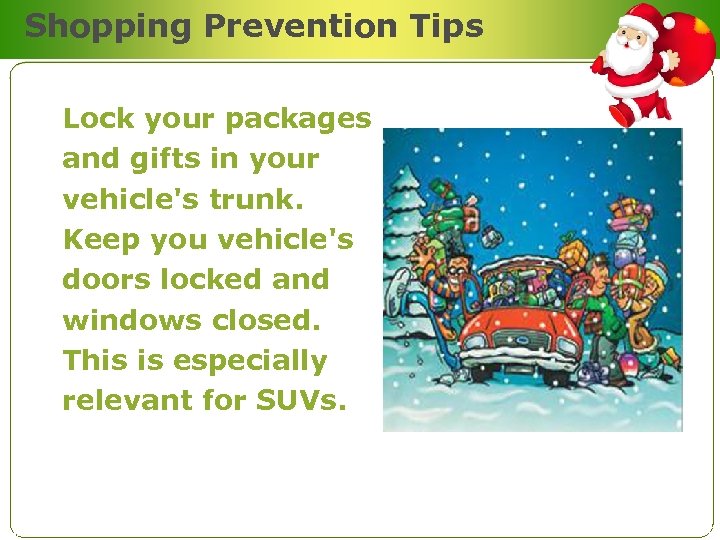 Shopping Prevention Tips

Lock your packages and gifts in your vehicle's trunk. Keep you vehicle's doors locked and windows closed. This is especially relevant for SUVs.